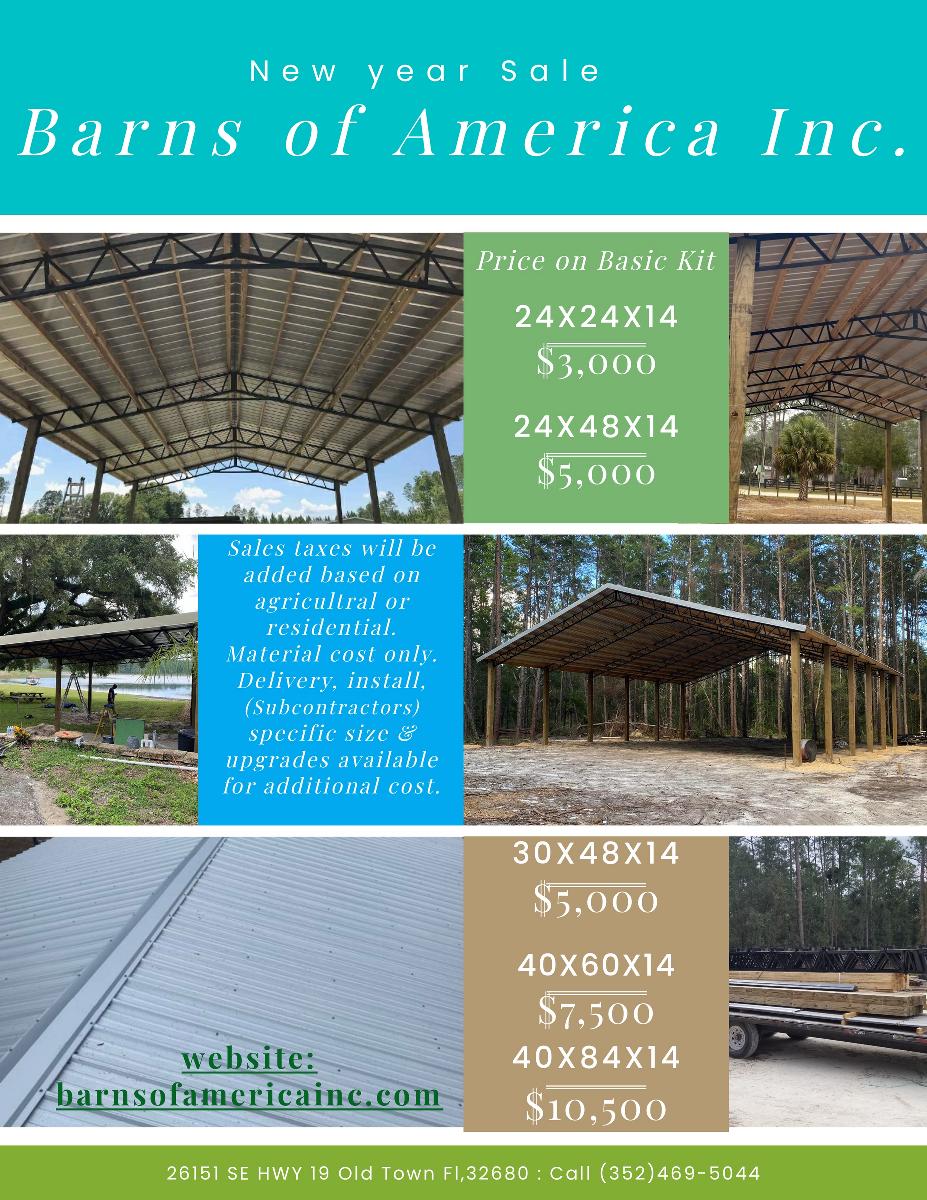 New year Sale

Barns of America Inc.

Price on Basic Kit

24X24X14

$3,000

24X48X14

$5,000

Sales taxes will be added based on agricultral or residential. Material cost only. Delivery, install, (Subcontractors) specific size & upgrades available for additional cost.

30X48X14

$5,000

40X60X14

$7,500

40X84X14

$10,500

website: barnsofamericainc.com

26151 SE HWY 19 Old Town Fl,32680 : Call (352)469-5044